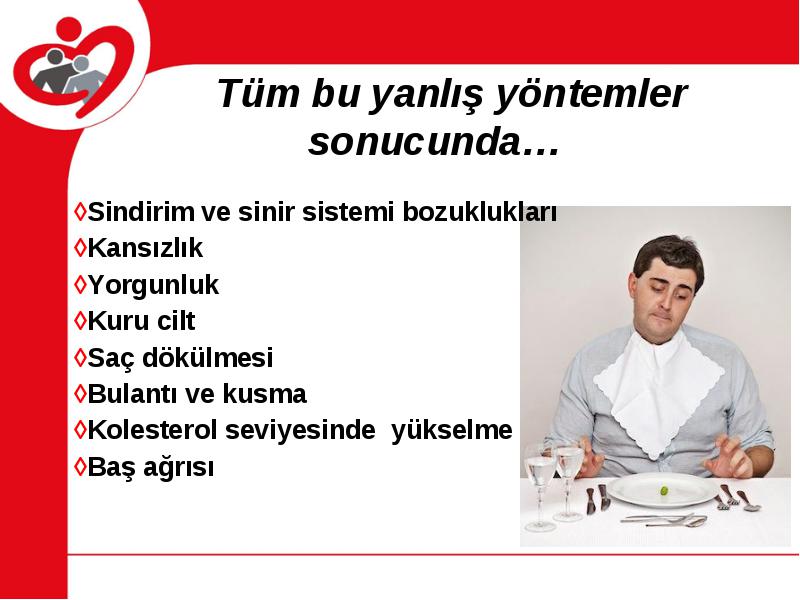 Tüm bu yanlış yöntemler sonucunda…

◊Sindirim ve sinir sistemi bozuklukları
◊Kansızlık
◊Yorgunluk
◊Kuru cilt
◊Saç dökülmesi
◊Bulantı ve kusma
◊Kolesterol seviyesinde yükselme
◊Baş ağrısı